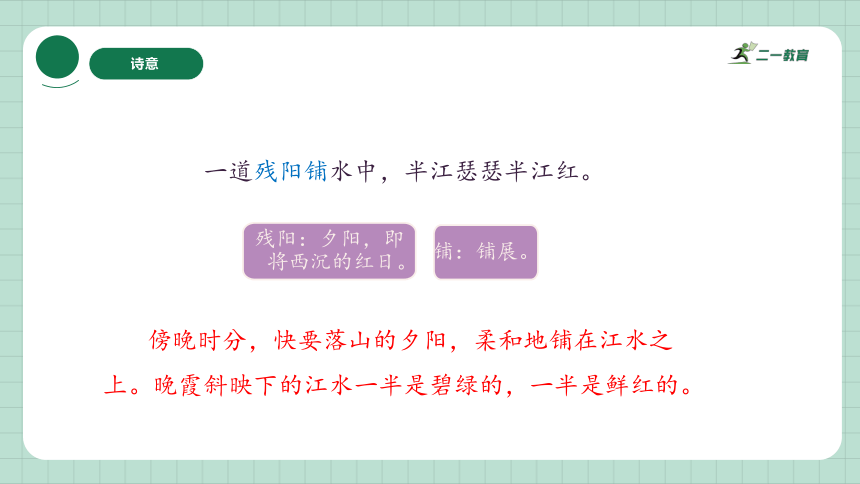 诗意

二一教育

一道残阳铺水中，半江瑟瑟半江红。

残阳：夕阳，即将西沉的红日。

铺：铺展。

傍晚时分，快要落山的夕阳，柔和地铺在江水之上。晚霞斜映下的江水一半是碧绿的，一半是鲜红的。